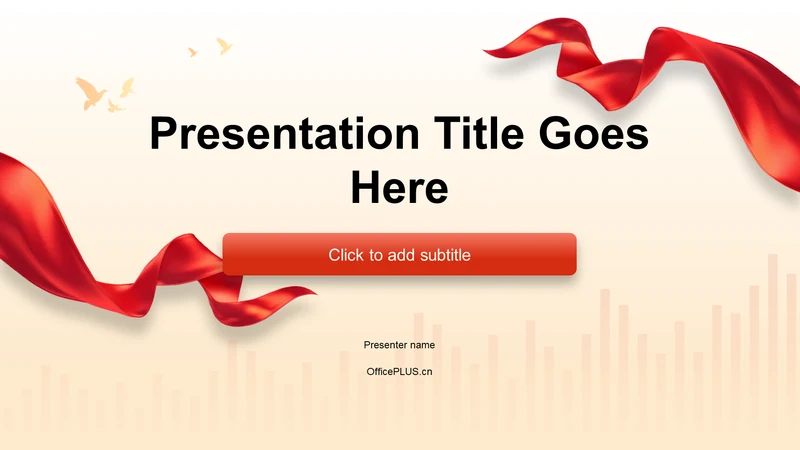 Presentation Title Goes Here

Click to add subtitle

Presenter name

OfficePLUS.cn